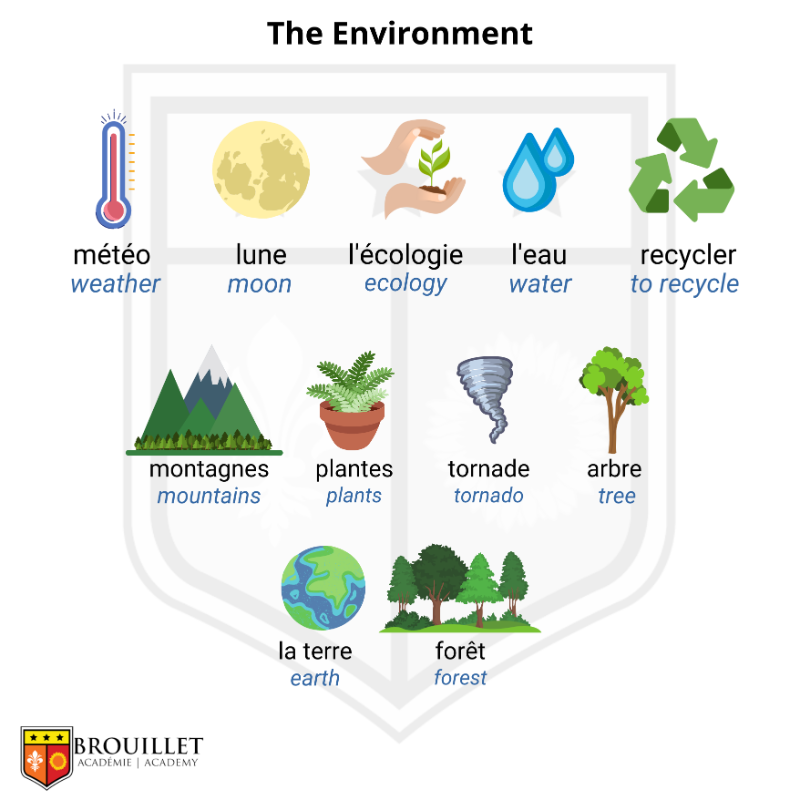 The Environment

météo
weather

lune
moon

l'écologie
ecology

l'eau
water

recycler
to recycle

montagnes
mountains

plantes
plants

tornade
tornado

arbre
tree

la terre
earth

forêt
forest

BROUILLET
ACADÉMIE | ACADEMY